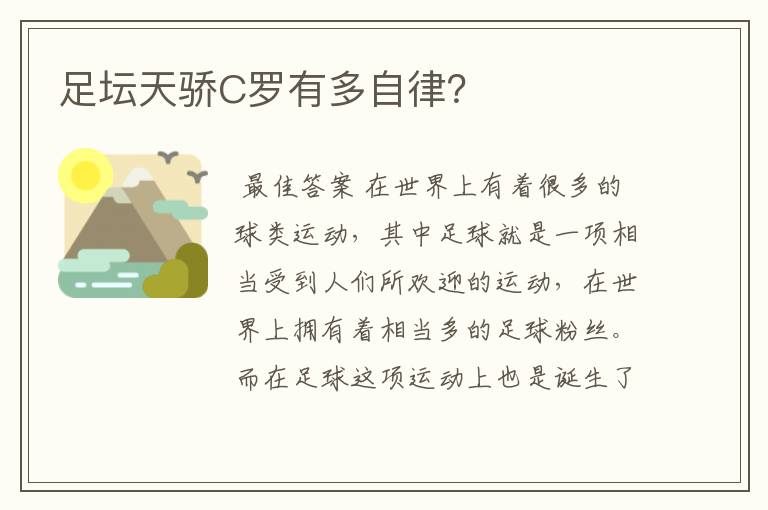 足坛天骄C罗有多自律?

最佳答案 在世界上有着很多的球类运动，其中足球就是一项相当受到人们所欢迎的运动，在世界上拥有着相当多的足球粉丝。而在足球这项运动上也是诞生了